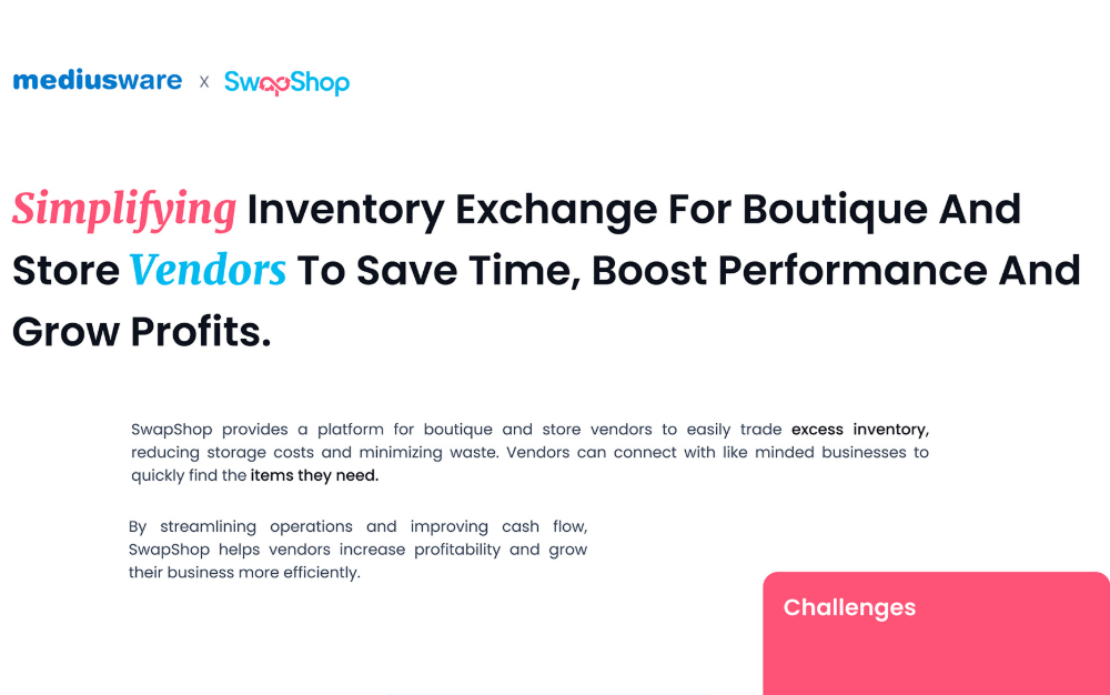 mediusware x SwapShop

Simplifying Inventory Exchange For Boutique And Store Vendors To Save Time, Boost Performance And Grow Profits.

SwapShop provides a platform for boutique and store vendors to easily trade excess inventory, reducing storage costs and minimizing waste. Vendors can connect with like minded businesses to quickly find the items they need.

By streamlining operations and improving cash flow, SwapShop helps vendors increase profitability and grow their business more efficiently.

Challenges